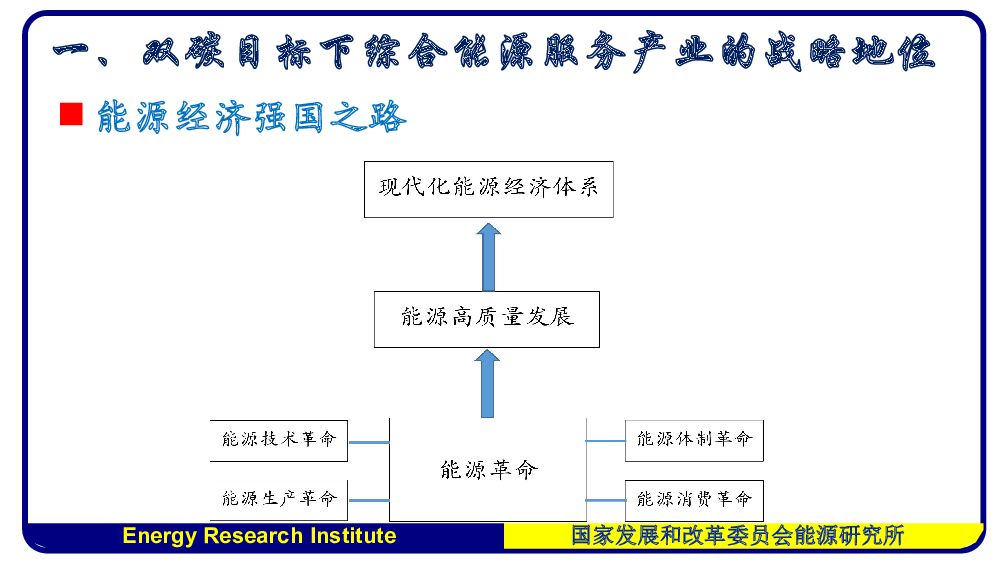 一、双碳目标下综合能源服务产业的战略地位

能源经济强国之路

现代化能源经济体系

能源高质量发展

能源技术革命

能源生产革命

能源革命

能源体制革命

能源消费革命

Energy Research Institute

国家发展和改革委员会能源研究所